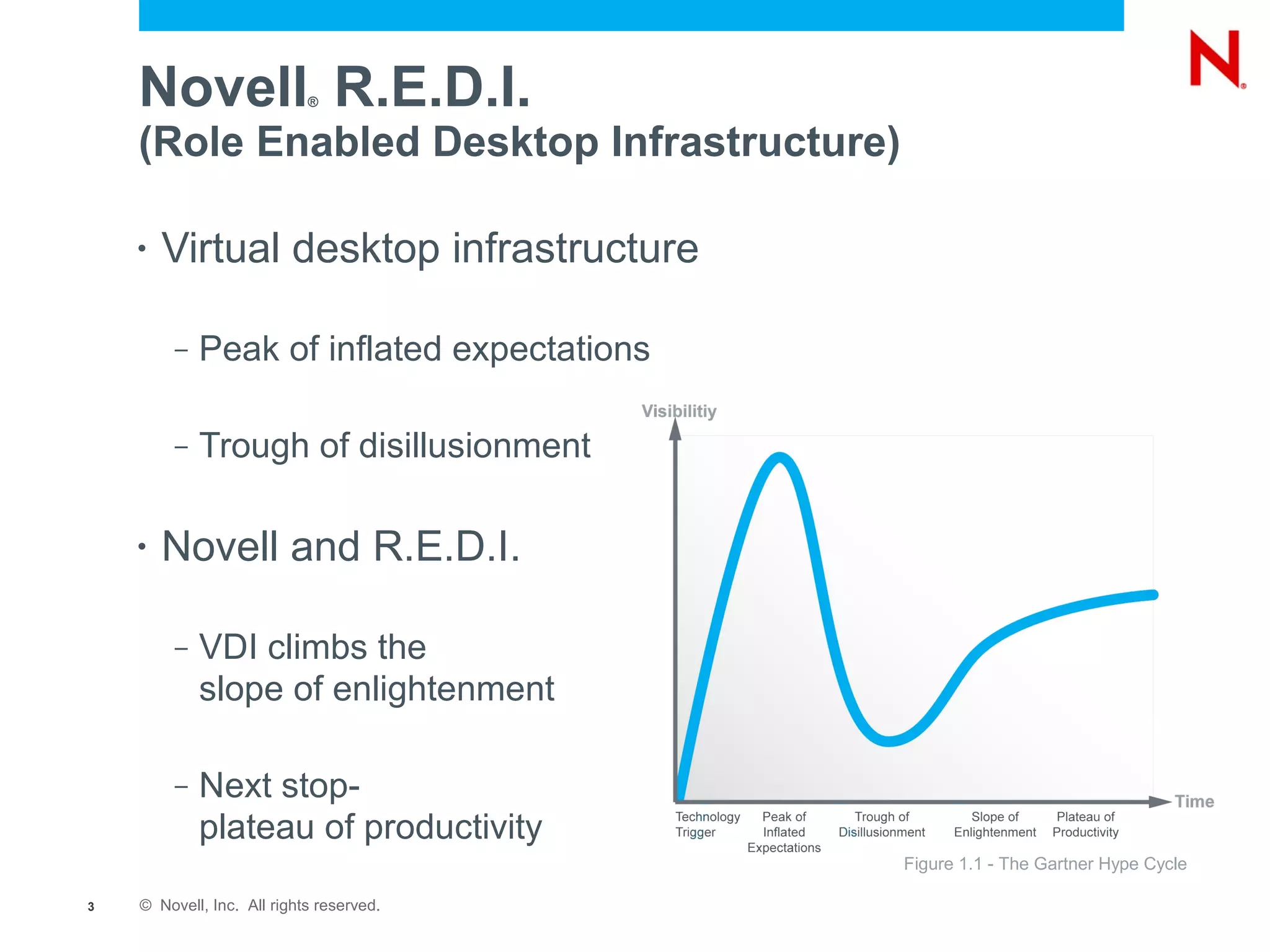 N®

Novell® R.E.D.I.
(Role Enabled Desktop Infrastructure)

• Virtual desktop infrastructure

– Peak of inflated expectations

– Trough of disillusionment

• Novell and R.E.D.I.

– VDI climbs the slope of enlightenment

– Next stop- plateau of productivity

Visibilitiy

Time

Technology Trigger

Peak of Inflated Expectations

Trough of Disillusionment

Slope of Enlightenment

Plateau of Productivity

Figure 1.1 - The Gartner Hype Cycle

3 © Novell, Inc. All rights reserved.